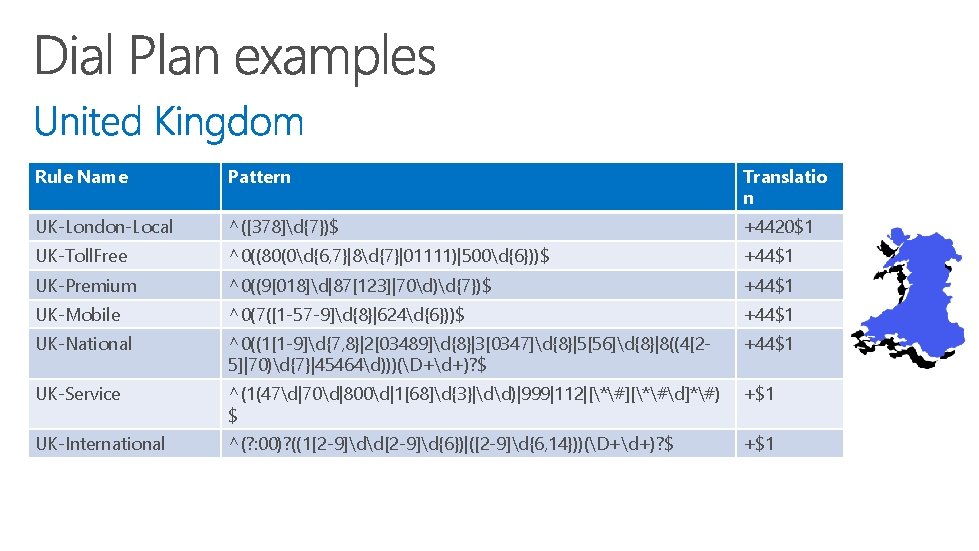 Dial Plan examples

United Kingdom

| Rule Name | Pattern | Translation |
|---|---|---|
| UK-London-Local | ^([378]\d{7})$ | +4420$1 |
| UK-TollFree | ^0((80(0\d{6,7}\|8\d{7}\|01111)\|500\d{6}))$ | +44$1 |
| UK-Premium | ^0((9[018]\d\|87[123]\|70\d)\d{7})$ | +44$1 |
| UK-Mobile | ^0(7([1-57-9]\d{8}\|624\d{6}))$ | +44$1 |
| UK-National | ^0((1[1-9]\d{7,8}\|2[03489]\d{8}\|3[0347]\d{8}\|5[56]\d{8}\|8((4[2-5]\|70)\d{7}\|45464\d)))(\D+\d+)?$ | +44$1 |
| UK-Service | ^(1(47\d\|70\d\|800\d\|1[68]\d{3}\|\d\d)\|999\|112\|[\*\#][\*\#\d]*\#)$ | +$1 |
| UK-International | ^(?:00)?((1[2-9]\d\d[2-9]\d{6})\|([2-9]\d{6,14}))(\D+\d+)?$ | +$1 |